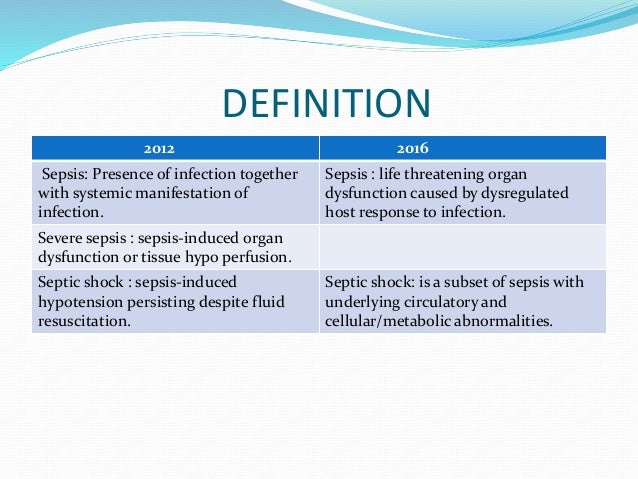 DEFINITION

| 2012 | 2016 |
|---|---|
| Sepsis: Presence of infection together with systemic manifestation of infection. | Sepsis : life threatening organ dysfunction caused by dysregulated host response to infection. |
| Severe sepsis : sepsis-induced organ dysfunction or tissue hypo perfusion. | |
| Septic shock : sepsis-induced hypotension persisting despite fluid resuscitation. | Septic shock: is a subset of sepsis with underlying circulatory and cellular/metabolic abnormalities. |